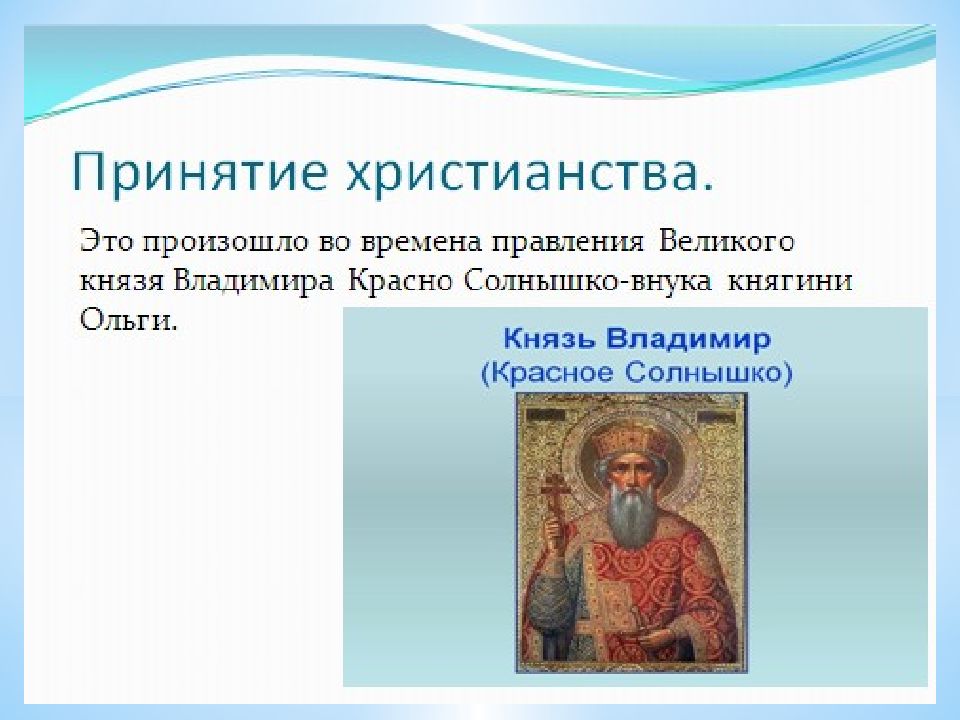 Принятие христианства.

Это произошло во времена правления Великого князя Владимира Красно Солнышко-внука княгини Ольги.

Князь Владимир
(Красное Солнышко)